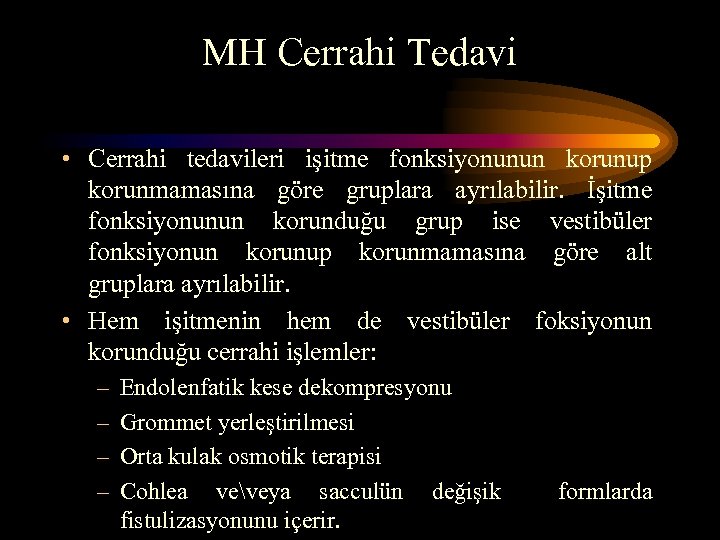 MH Cerrahi Tedavi

• Cerrahi tedavileri işitme fonksiyonunun korunup korunmamasına göre gruplara ayrılabilir. İşitme fonksiyonunun korunduğu grup ise vestibüler fonksiyonun korunup korunmamasına göre alt gruplara ayrılabilir.

• Hem işitmenin hem de vestibüler foksiyonun korunduğu cerrahi işlemler:

– Endolenfatik kese dekompresyonu

– Grommet yerleştirilmesi

– Orta kulak osmotik terapisi

– Cohlea ve\veya sacculün değişik formlarda fistulizasyonunu içerir.